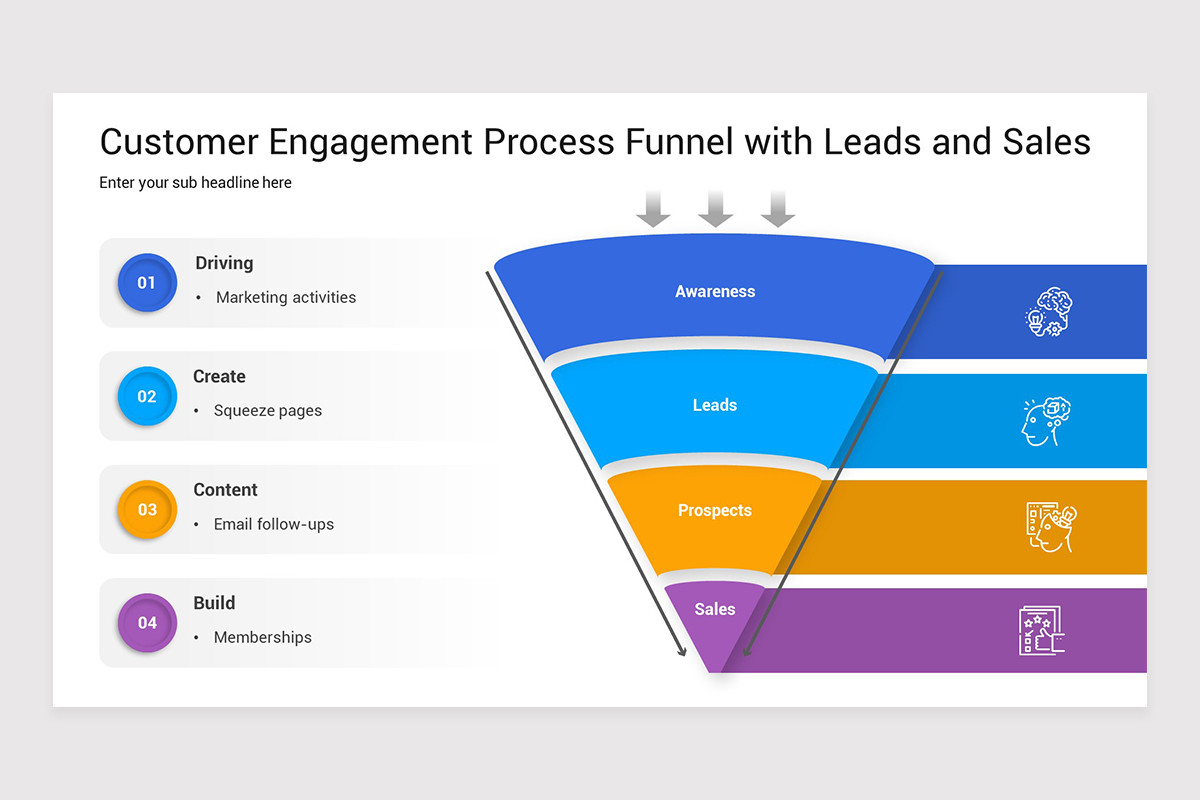 Customer Engagement Process Funnel with Leads and Sales

Enter your sub headline here

01
Driving
• Marketing activities

02
Create
• Squeeze pages

03
Content
• Email follow-ups

04
Build
• Memberships

Awareness

Leads

Prospects

Sales